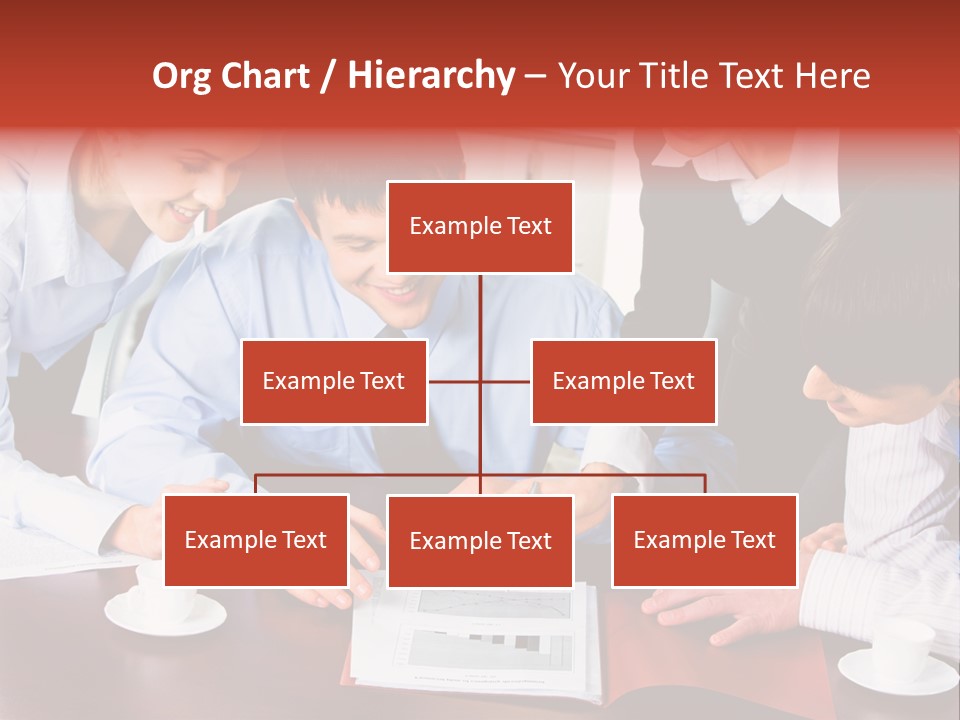 Org Chart / Hierarchy – Your Title Text Here

Example Text

Example Text

Example Text

Example Text

Example Text

Example Text